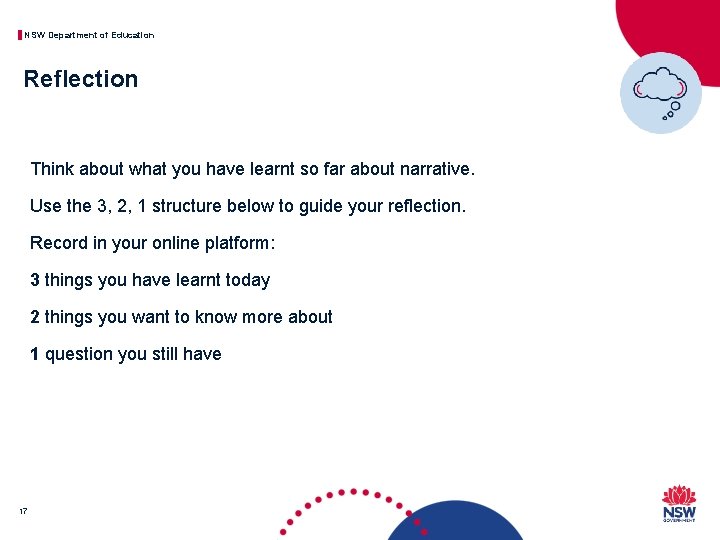 NSW Department of Education

Reflection

Think about what you have learnt so far about narrative.

Use the 3, 2, 1 structure below to guide your reflection.

Record in your online platform:

3 things you have learnt today

2 things you want to know more about

1 question you still have

17

NSW
GOVERNMENT